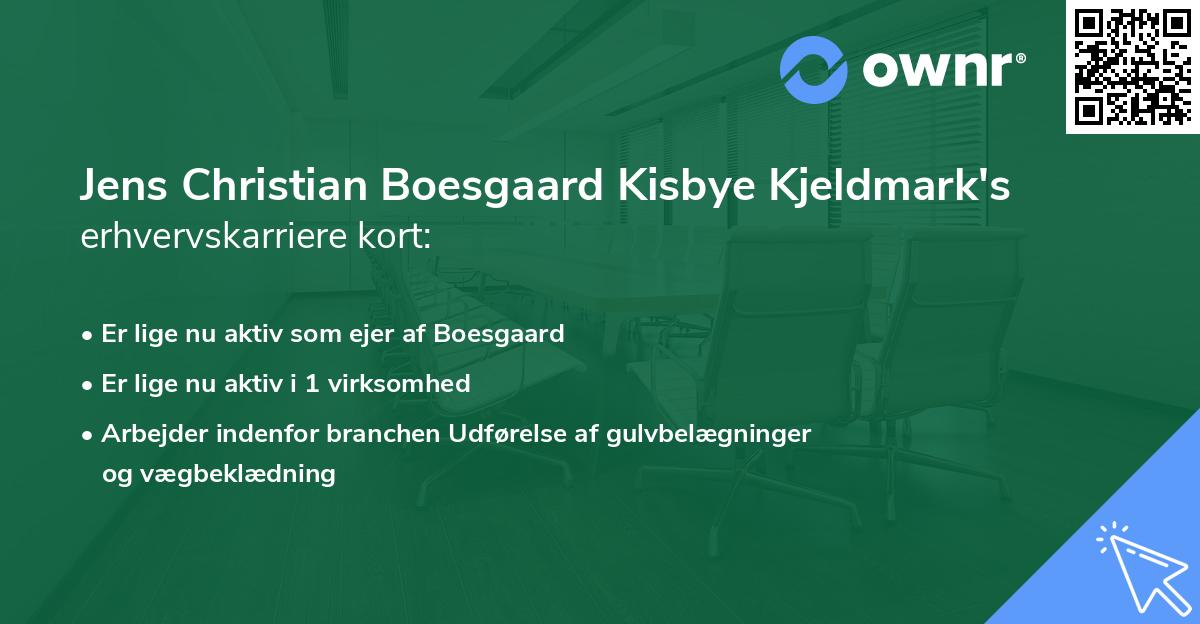 ownr®

Jens Christian Boesgaard Kisbye Kjeldmark's erhvervskarriere kort:

• Er lige nu aktiv som ejer af Boesgaard
• Er lige nu aktiv i 1 virksomhed
• Arbejder indenfor branchen Udførelse af gulvbelægninger og vægbeklædning